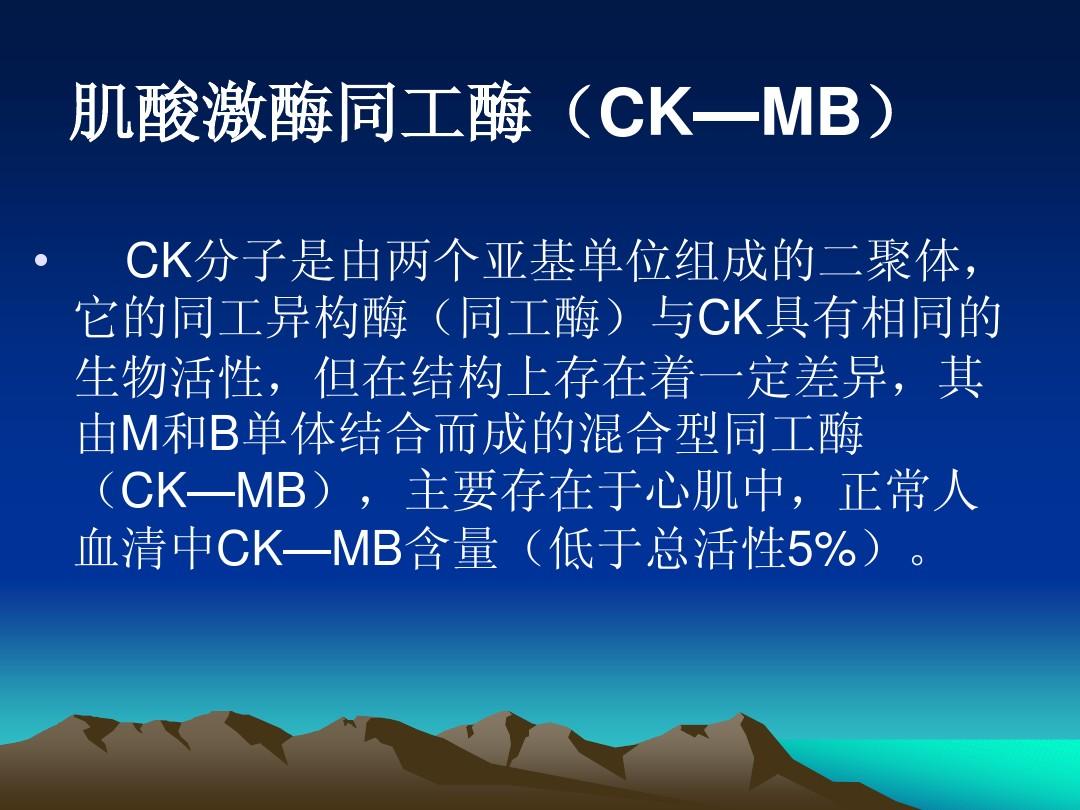 肌酸激酶同工酶（CK—MB）

• CK分子是由两个亚基单位组成的二聚体，它的同工异构酶（同工酶）与CK具有相同的生物活性，但在结构上存在着一定差异，其由M和B单体结合而成的混合型同工酶（CK—MB），主要存在于心肌中，正常人血清中CK—MB含量（低于总活性5%）。